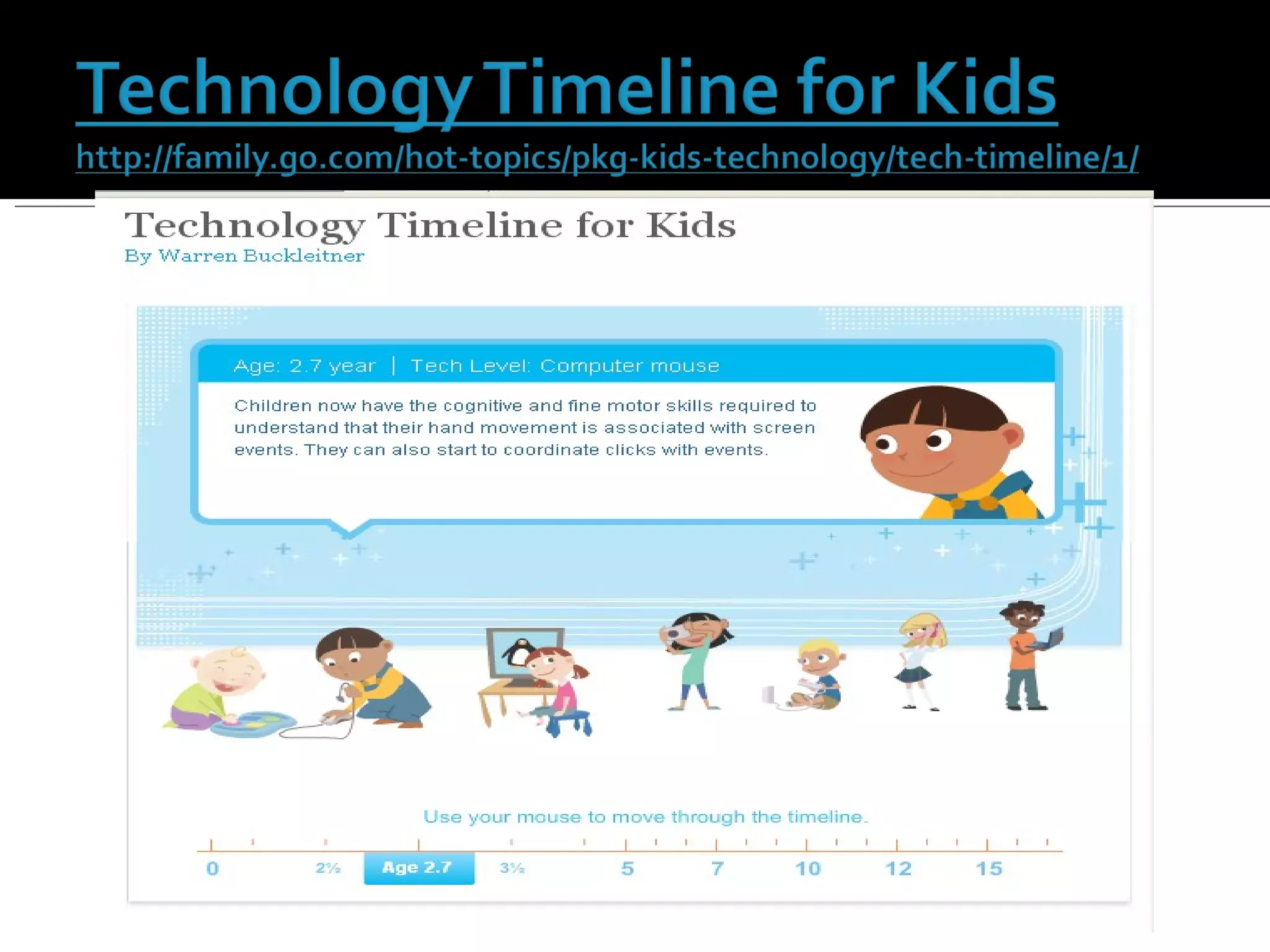 Technology Timeline for Kids
http://family.go.com/hot-topics/pkg-kids-technology/tech-timeline/1/

Technology Timeline for Kids
By Warren Buckleitner

Age: 2.7 year | Tech Level: Computer mouse

Children now have the cognitive and fine motor skills required to understand that their hand movement is associated with screen events. They can also start to coordinate clicks with events.

Use your mouse to move through the timeline.

0 2½ Age 2.7 3½ 5 7 10 12 15